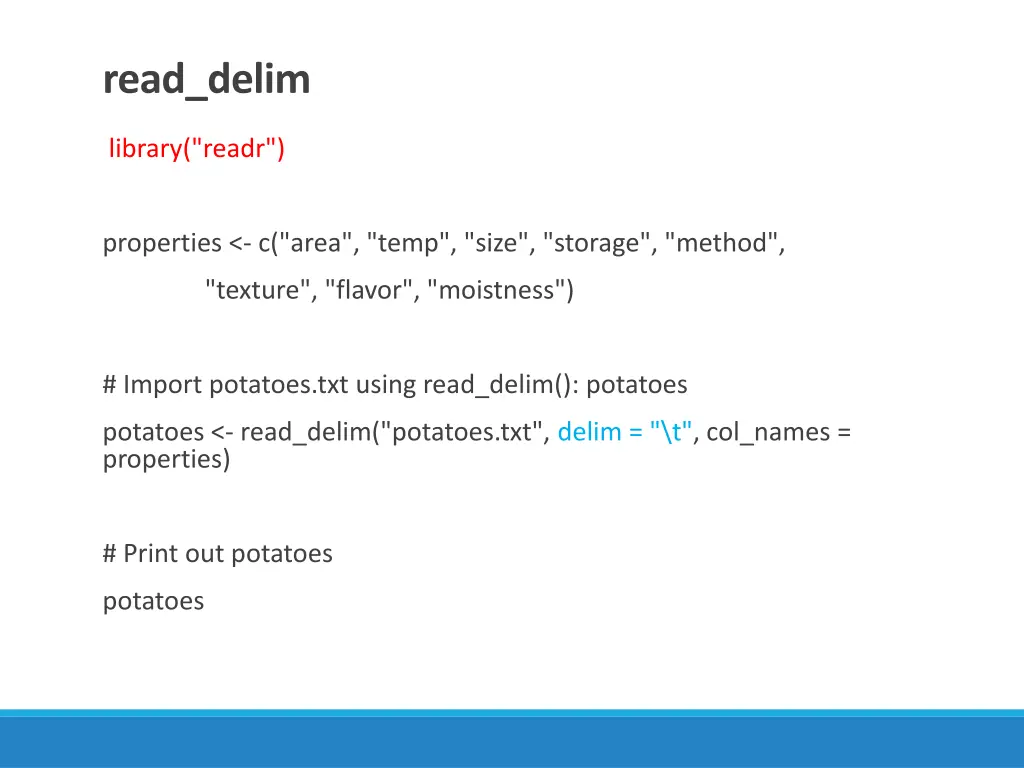 read_delim

library("readr")

properties <- c("area", "temp", "size", "storage", "method",
"texture", "flavor", "moistness")

# Import potatoes.txt using read_delim(): potatoes

potatoes <- read_delim("potatoes.txt", delim = "\t", col_names = properties)

# Print out potatoes

potatoes